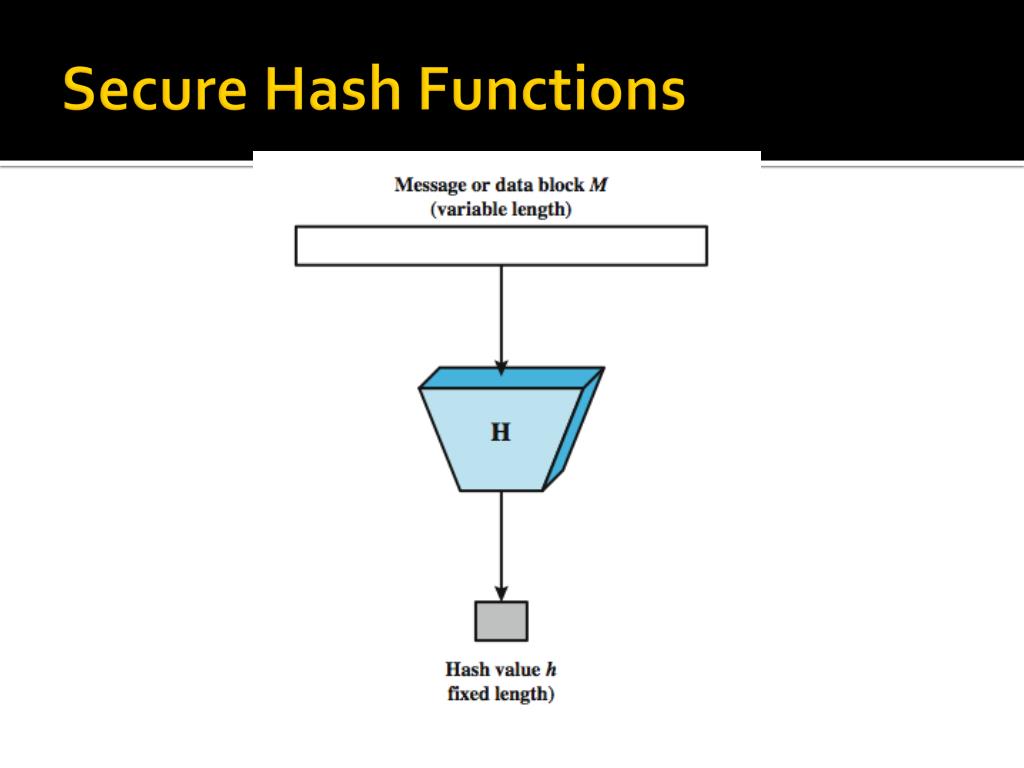 Secure Hash Functions

Message or data block $M$
(variable length)

H

Hash value $h$
fixed length)